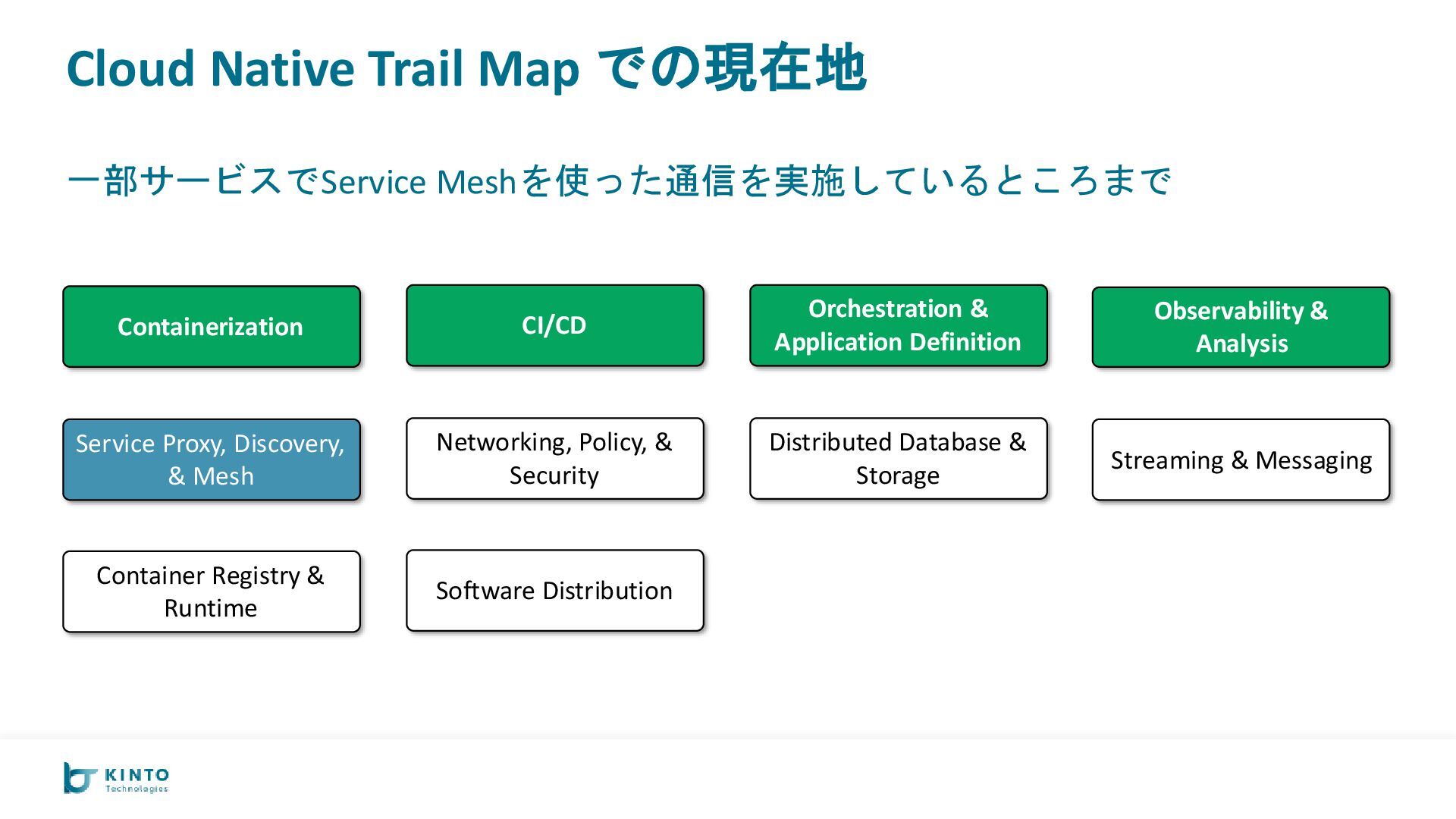 Cloud Native Trail Map での現在地

一部サービスでService Meshを使った通信を実施しているところまで

Containerization

CI/CD

Orchestration & Application Definition

Observability & Analysis

Service Proxy, Discovery, & Mesh

Networking, Policy, & Security

Distributed Database & Storage

Streaming & Messaging

Container Registry & Runtime

Software Distribution

KINTO Technologies